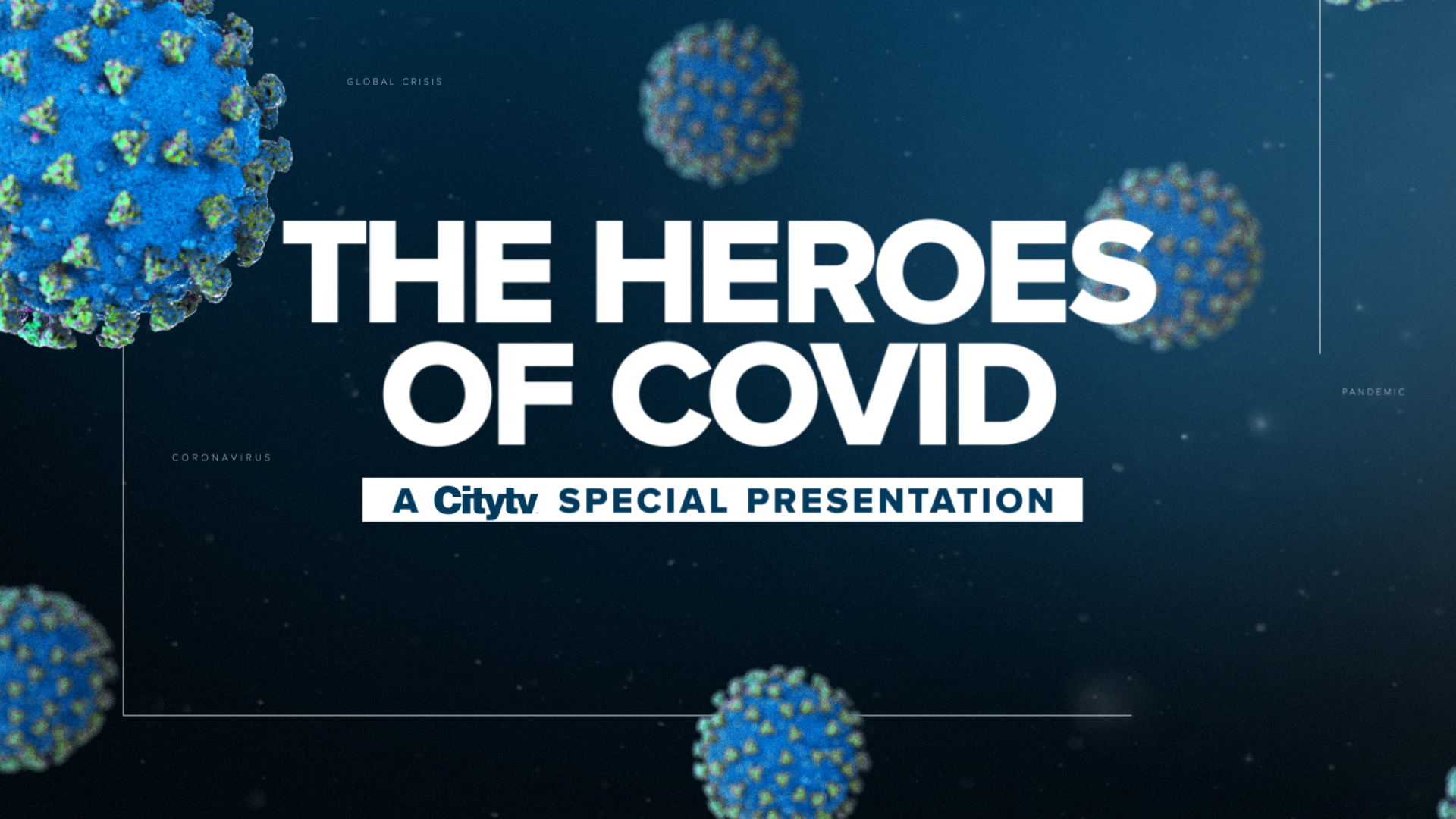 GLOBAL CRISIS

THE HEROES OF COVID

PANDEMIC

CORONAVIRUS

A Citytv SPECIAL PRESENTATION